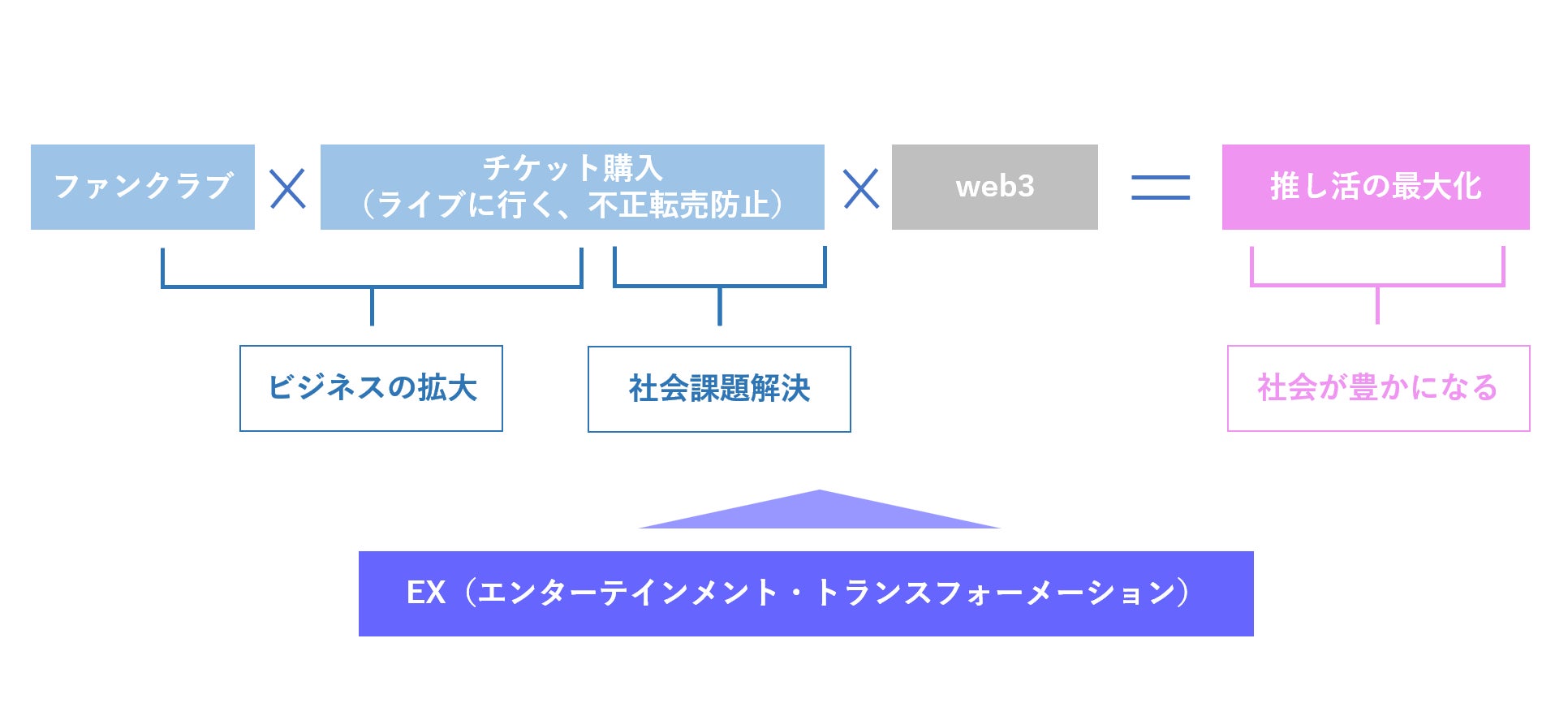 ファンクラブ × チケット購入
（ライブに行く、不正転売防止） × web3 ＝ 推し活の最大化

ビジネスの拡大

社会課題解決

社会が豊かになる

EX（エンターテインメント・トランスフォーメーション）